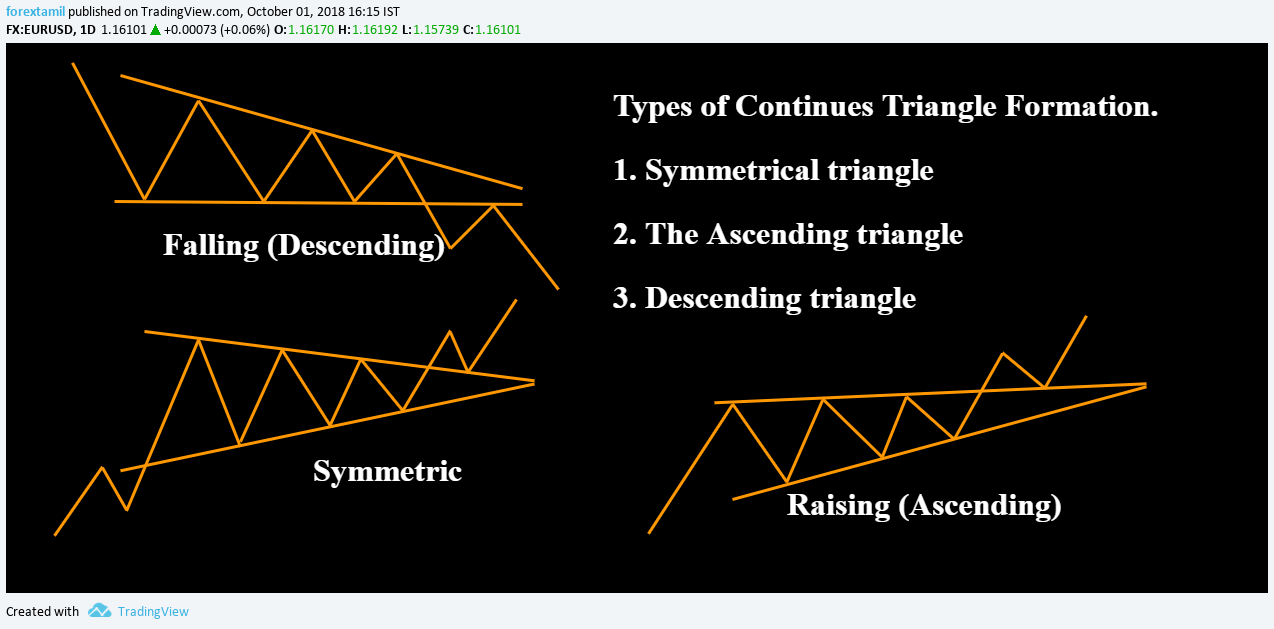 forextamil published on TradingView.com, October 01, 2018 16:15 IST
FX:EURUSD, 1D 1.16101 ▲ +0.00073 (+0.06%) O:1.16170 H:1.16192 L:1.15739 C:1.16101

Types of Continues Triangle Formation.

1. Symmetrical triangle

2. The Ascending triangle

3. Descending triangle

Falling (Descending)

Symmetric

Raising (Ascending)

Created with TradingView